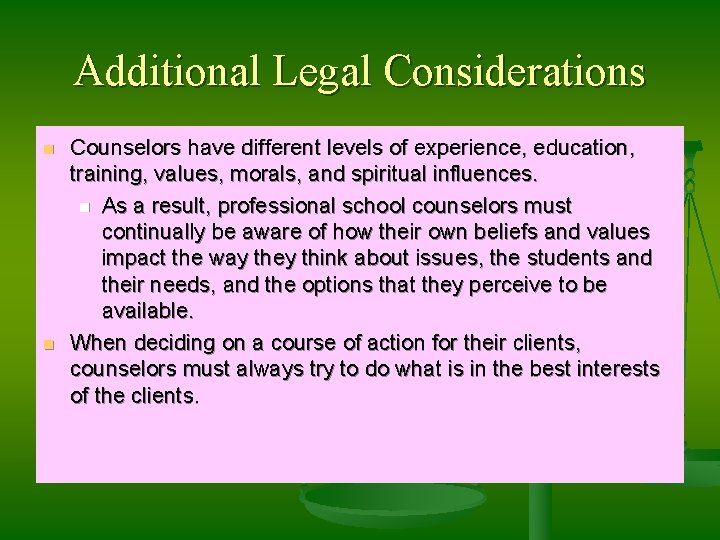 Additional Legal Considerations

Counselors have different levels of experience, education, training, values, morals, and spiritual influences.

As a result, professional school counselors must continually be aware of how their own beliefs and values impact the way they think about issues, the students and their needs, and the options that they perceive to be available.

When deciding on a course of action for their clients, counselors must always try to do what is in the best interests of the clients.